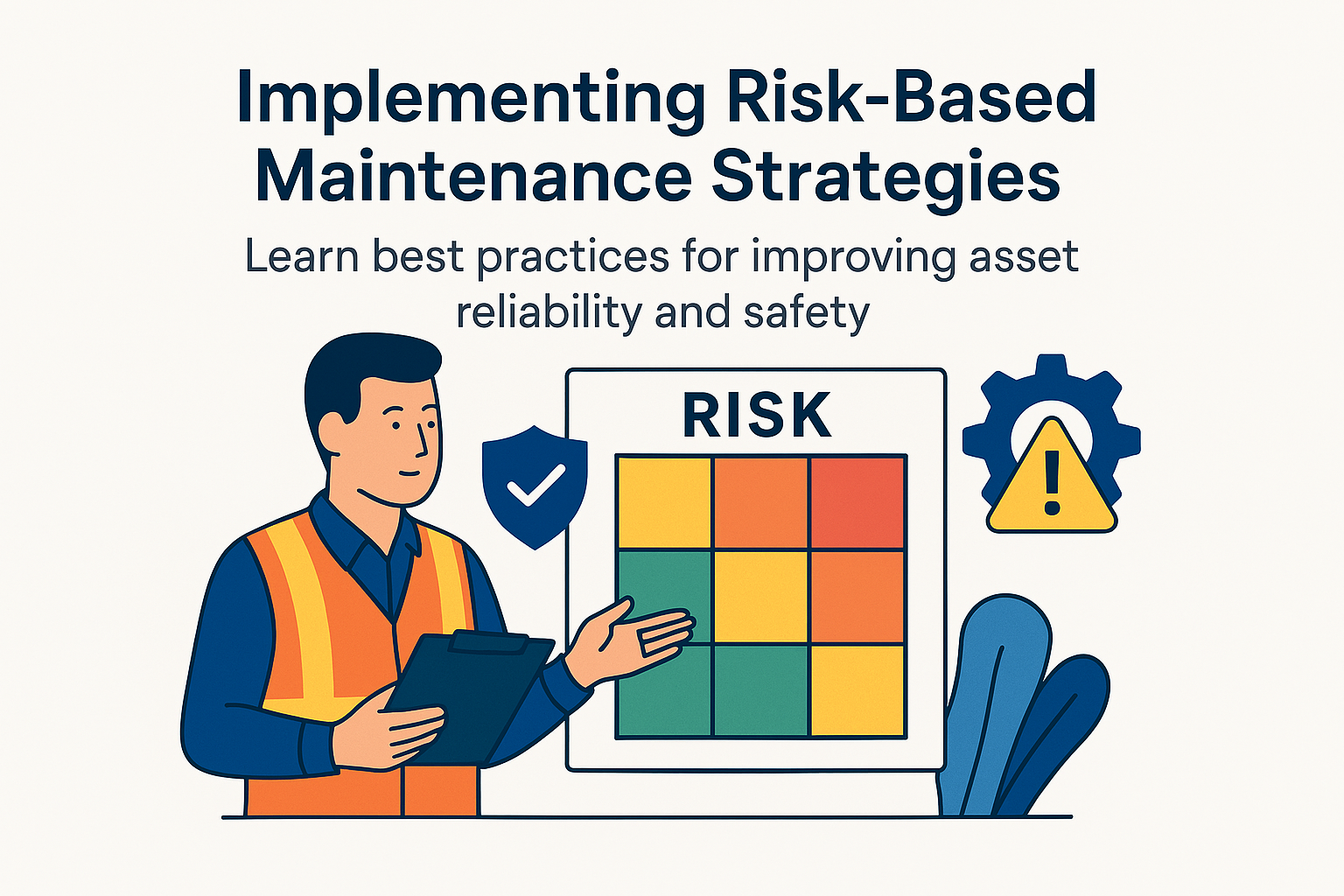 Implementing Risk-Based Maintenance Strategies

Learn best practices for improving asset reliability and safety

RISK